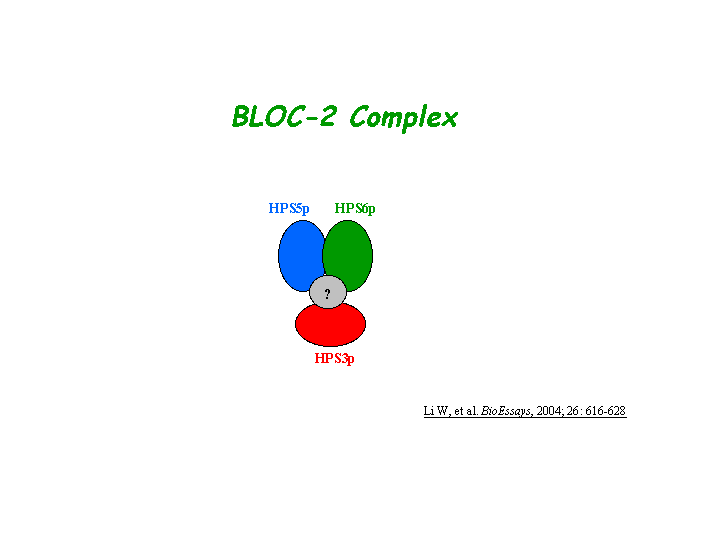 BLOC-2 Complex

HPS5p HPS6p

?

HPS3p

Li W, et al. BioEssays, 2004; 26: 616-628